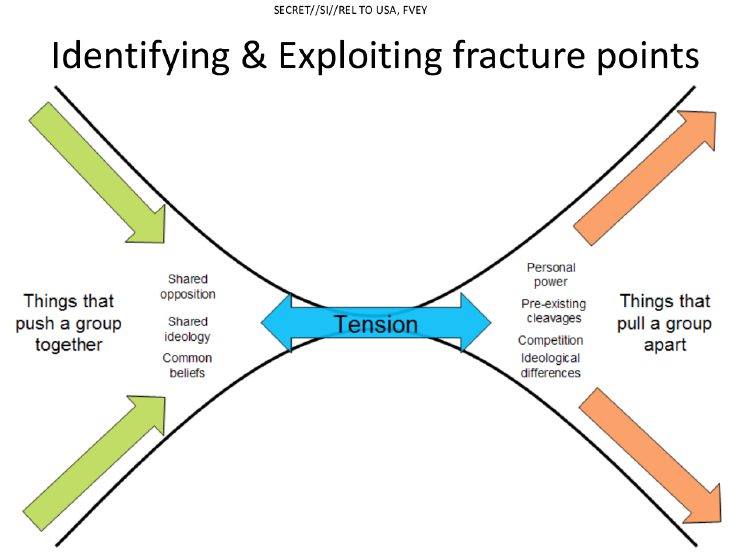 SECRET//SI//REL TO USA, FVEY

Identifying & Exploiting fracture points

Things that push a group together

Shared opposition

Shared ideology

Common beliefs

Tension

Personal power

Pre-existing cleavages

Competition

Ideological differences

Things that pull a group apart